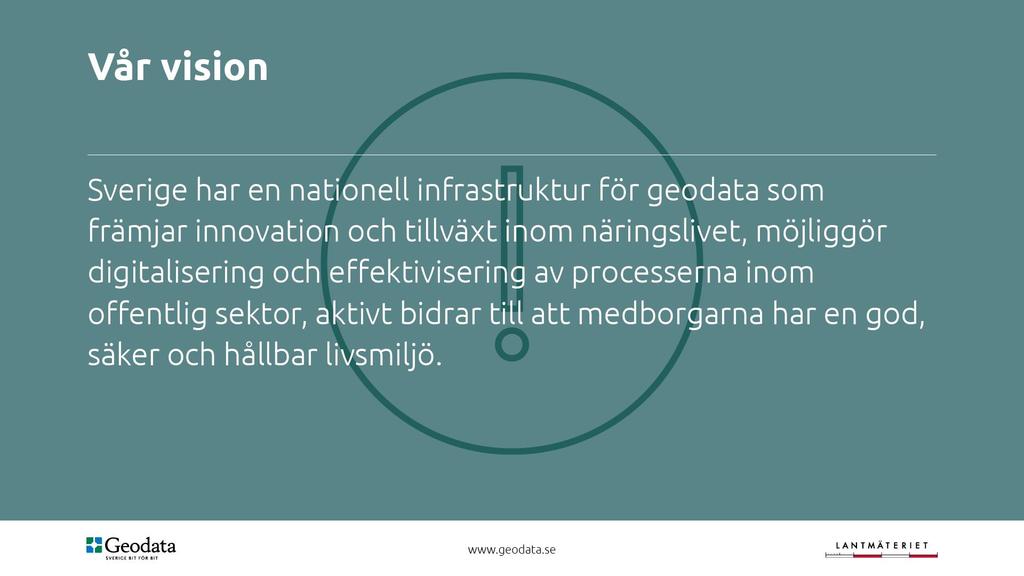 Vår vision

Sverige har en nationell infrastruktur för geodata som främjar innovation och tillväxt inom näringslivet, möjliggör digitalisering och effektivisering av processerna inom offentlig sektor, aktivt bidrar till att medborgarna har en god, säker och hållbar livsmiljö.

Geodata
SVERIGE BIT FÖR BIT

www.geodata.se

LANTMÄTERIET